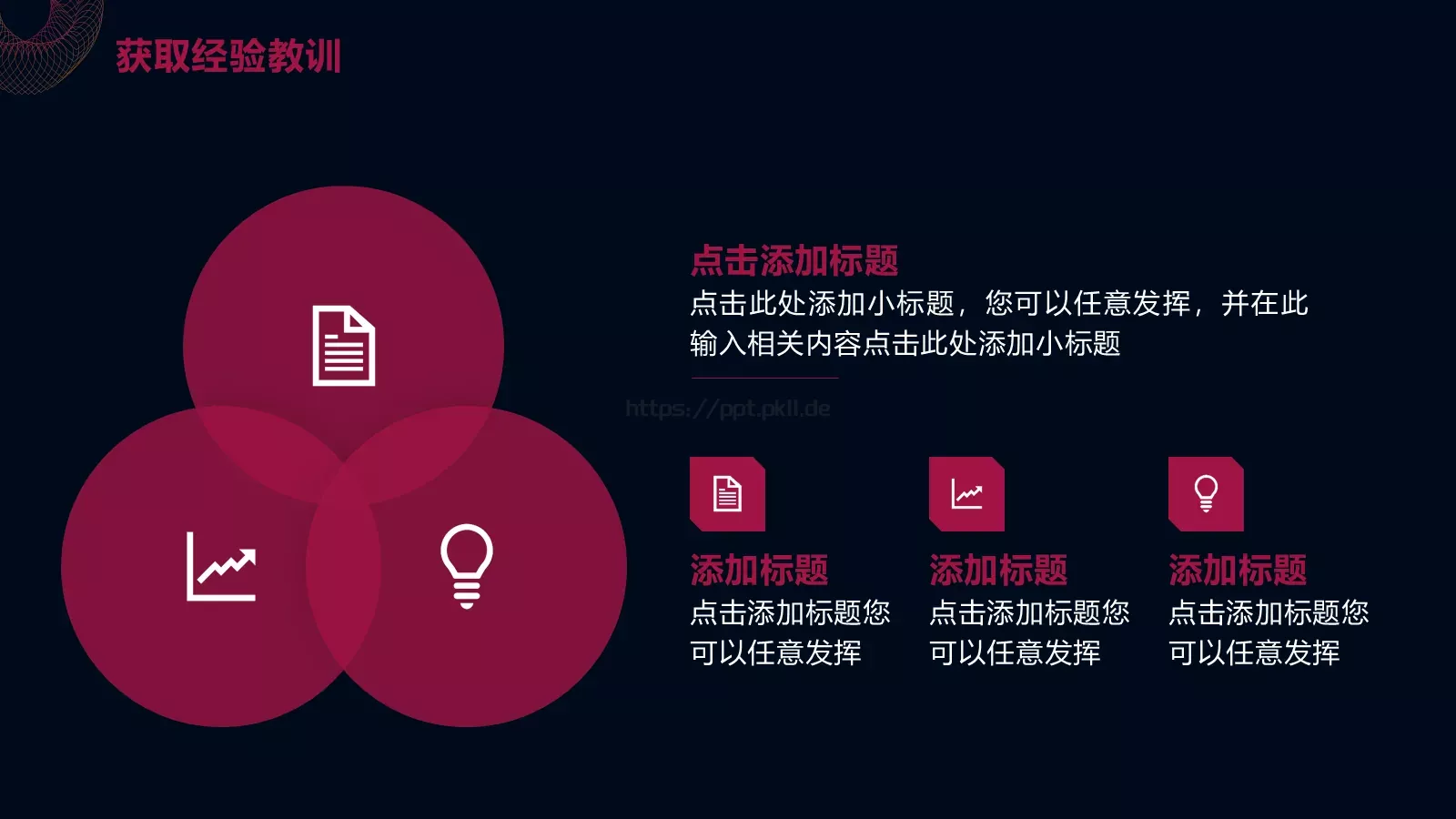 获取经验教训

点击添加标题
点击此处添加小标题，您可以任意发挥，并在此输入相关内容点击此处添加小标题

https://ppt.pkll.de

添加标题
点击添加标题您可以任意发挥

添加标题
点击添加标题您可以任意发挥

添加标题
点击添加标题您可以任意发挥